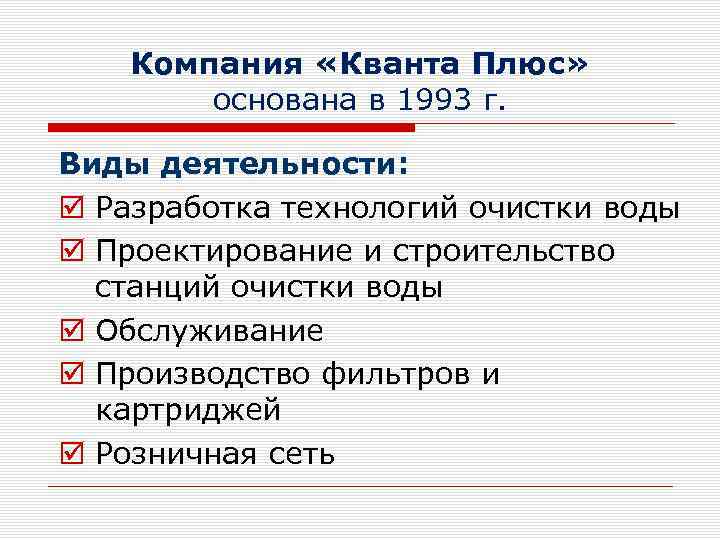 Компания «Кванта Плюс»
основана в 1993 г.

Виды деятельности:

☑ Разработка технологий очистки воды
☑ Проектирование и строительство станций очистки воды
☑ Обслуживание
☑ Производство фильтров и картриджей
☑ Розничная сеть